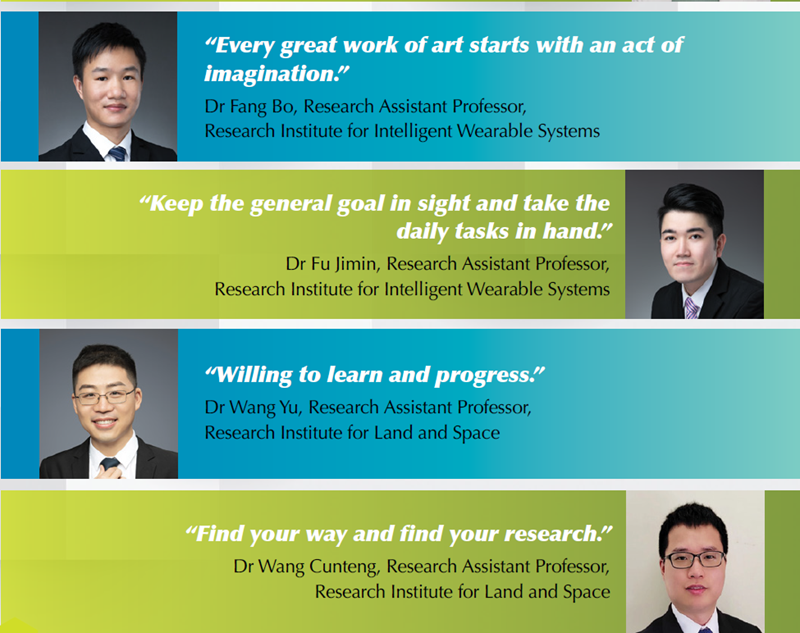 “Every great work of art starts with an act of imagination.”
Dr Fang Bo, Research Assistant Professor, Research Institute for Intelligent Wearable Systems

“Keep the general goal in sight and take the daily tasks in hand.”
Dr Fu Jimin, Research Assistant Professor, Research Institute for Intelligent Wearable Systems

“Willing to learn and progress.”
Dr Wang Yu, Research Assistant Professor, Research Institute for Land and Space

“Find your way and find your research.”
Dr Wang Cunteng, Research Assistant Professor, Research Institute for Land and Space